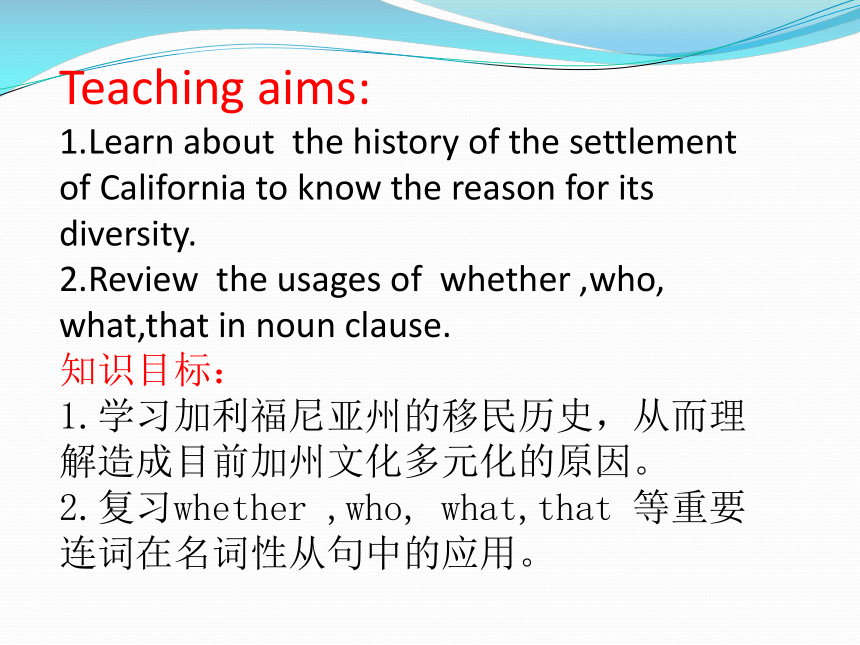 Teaching aims:
1.Learn about the history of the settlement of California to know the reason for its diversity.
2.Review the usages of whether ,who, what,that in noun clause.
知识目标：
1.学习加利福尼亚州的移民历史，从而理解造成目前加州文化多元化的原因。
2.复习whether ,who, what,that 等重要连词在名词性从句中的应用。